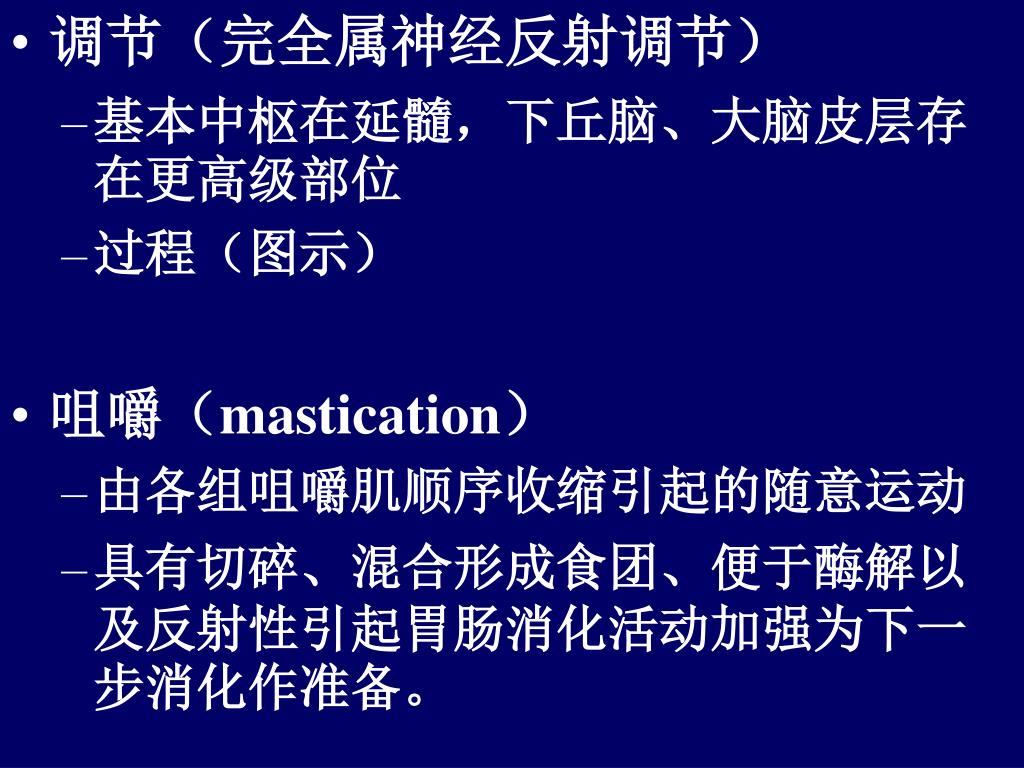 • 调节（完全属神经反射调节）
– 基本中枢在延髓，下丘脑、大脑皮层存在更高级部位
– 过程（图示）

• 咀嚼（mastication）
– 由各组咀嚼肌顺序收缩引起的随意运动
– 具有切碎、混合形成食团、便于酶解以及反射性引起胃肠消化活动加强为下一步消化作准备。